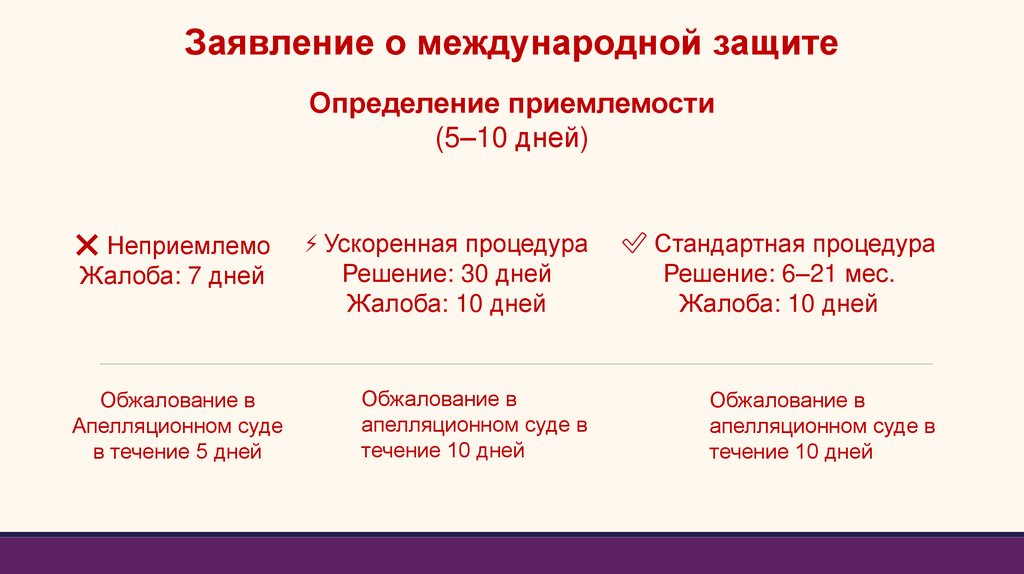 Заявление о международной защите

Определение приемлемости
(5–10 дней)

✕ Неприемлемо
Жалоба: 7 дней

⚡ Ускоренная процедура
Решение: 30 дней
Жалоба: 10 дней

✓ Стандартная процедура
Решение: 6–21 мес.
Жалоба: 10 дней

Обжалование в Апелляционном суде в течение 5 дней

Обжалование в апелляционном суде в течение 10 дней

Обжалование в апелляционном суде в течение 10 дней